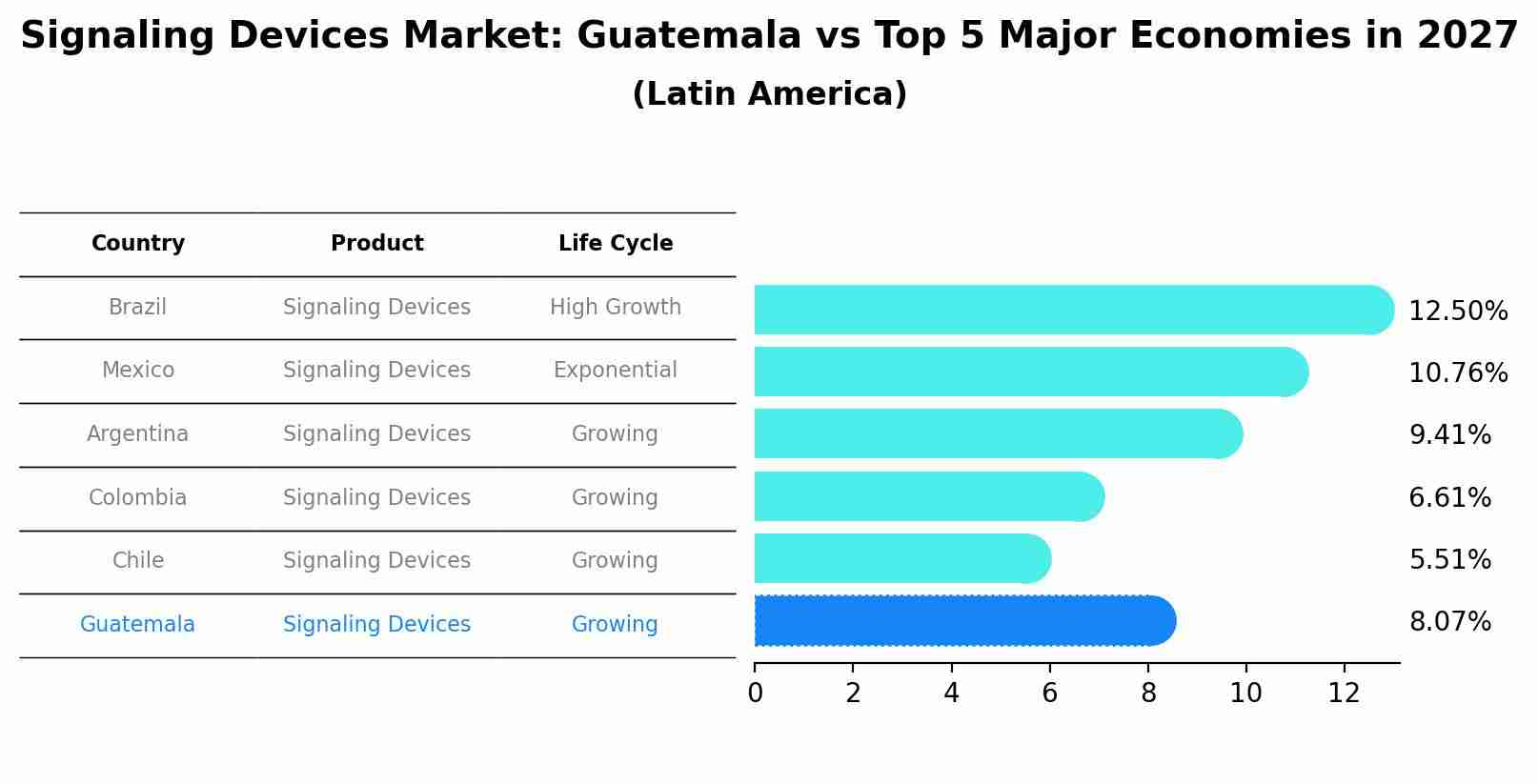 Signaling Devices Market: Guatemala vs Top 5 Major Economies in 2027
(Latin America)

| Country | Product | Life Cycle |
|---|---|---|
| Brazil | Signaling Devices | High Growth |
| Mexico | Signaling Devices | Exponential |
| Argentina | Signaling Devices | Growing |
| Colombia | Signaling Devices | Growing |
| Chile | Signaling Devices | Growing |
| Guatemala | Signaling Devices | Growing |

12.50%
10.76%
9.41%
6.61%
5.51%
8.07%

0 2 4 6 8 10 12